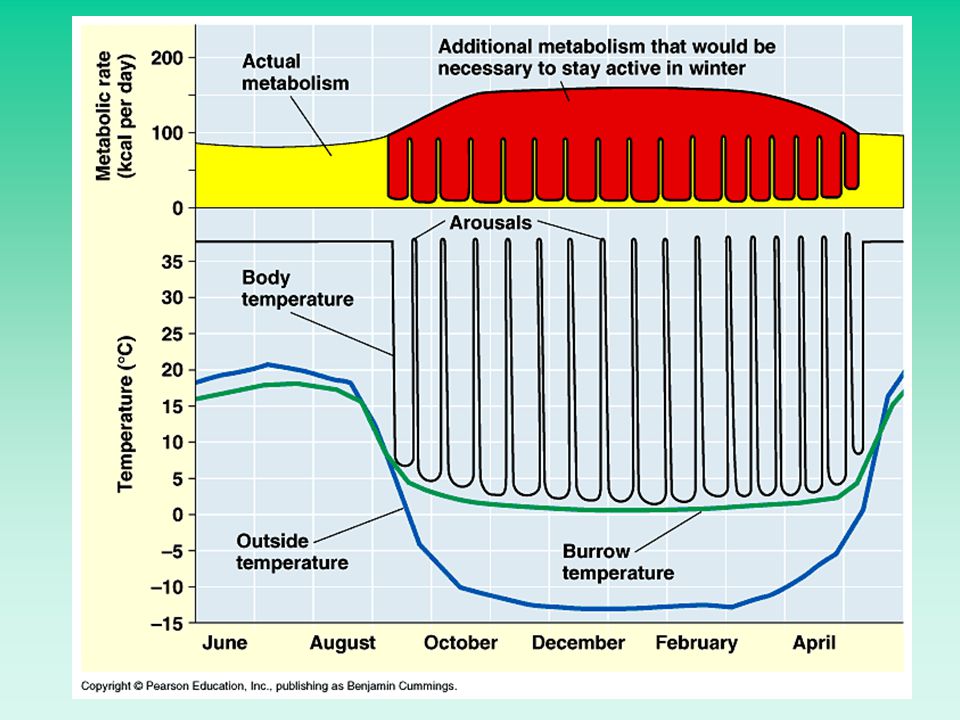 Metabolic rate (kcal per day)

200
100
0

Actual metabolism

Additional metabolism that would be necessary to stay active in winter

Arousals

Temperature (°C)

35
30
25
20
15
10
5
0
–5
–10
–15

Body temperature

Outside temperature

Burrow temperature

June
August
October
December
February
April

Copyright © Pearson Education, Inc., publishing as Benjamin Cummings.